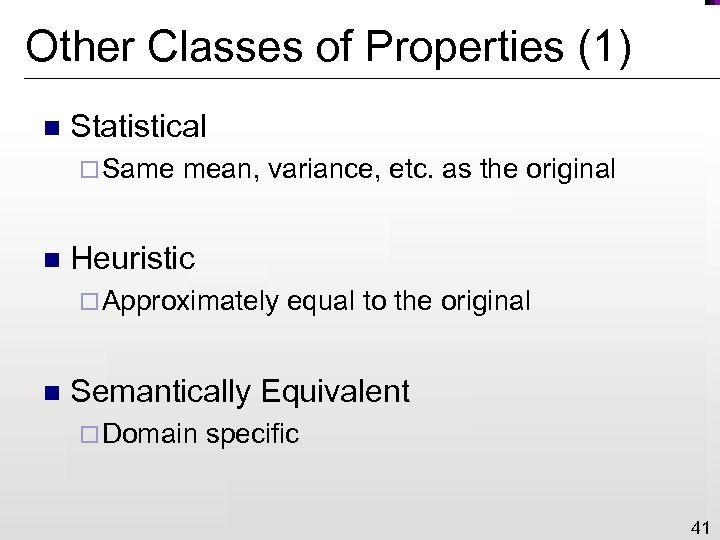 Other Classes of Properties (1)

Statistical
Same mean, variance, etc. as the original

Heuristic
Approximately equal to the original

Semantically Equivalent
Domain specific

41